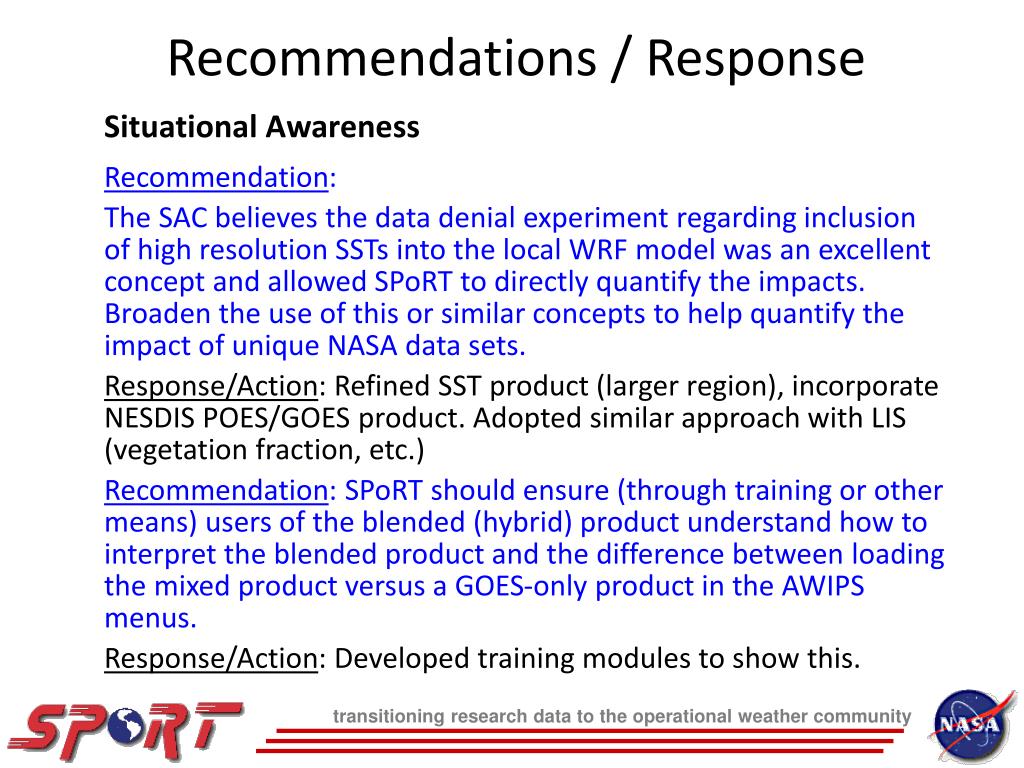 Recommendations / Response

Situational Awareness

Recommendation:

The SAC believes the data denial experiment regarding inclusion of high resolution SSTs into the local WRF model was an excellent concept and allowed SPoRT to directly quantify the impacts. Broaden the use of this or similar concepts to help quantify the impact of unique NASA data sets.

Response/Action: Refined SST product (larger region), incorporate NESDIS POES/GOES product. Adopted similar approach with LIS (vegetation fraction, etc.)

Recommendation: SPoRT should ensure (through training or other means) users of the blended (hybrid) product understand how to interpret the blended product and the difference between loading the mixed product versus a GOES-only product in the AWIPS menus.

Response/Action: Developed training modules to show this.

SPoRT

transitioning research data to the operational weather community

NASA